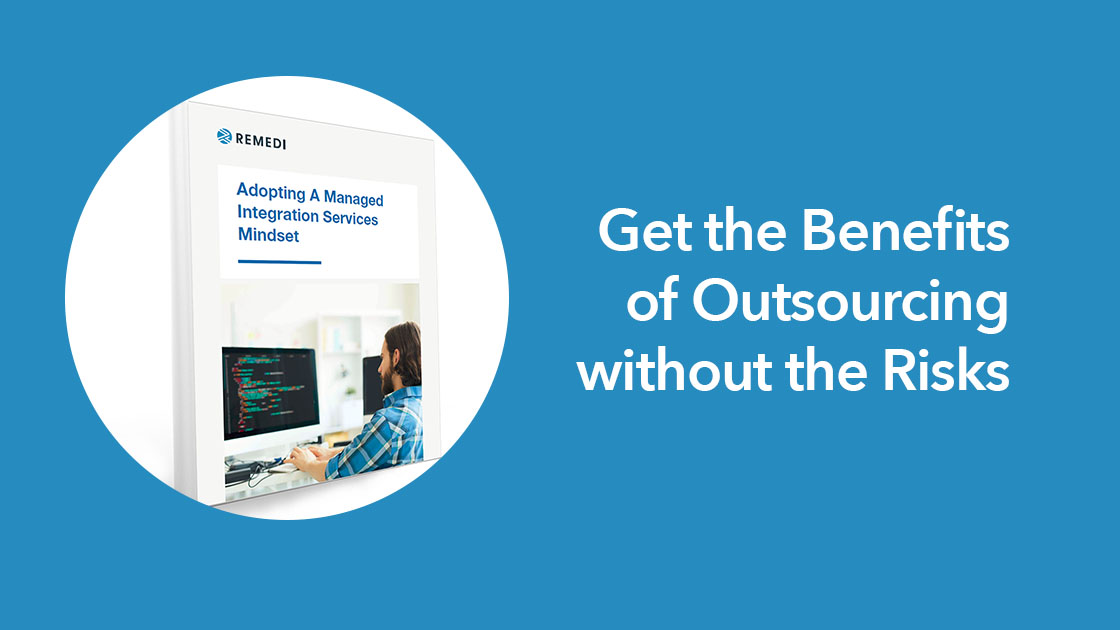 REMEDI

Adopting A Managed Integration Services Mindset

Get the Benefits of Outsourcing without the Risks